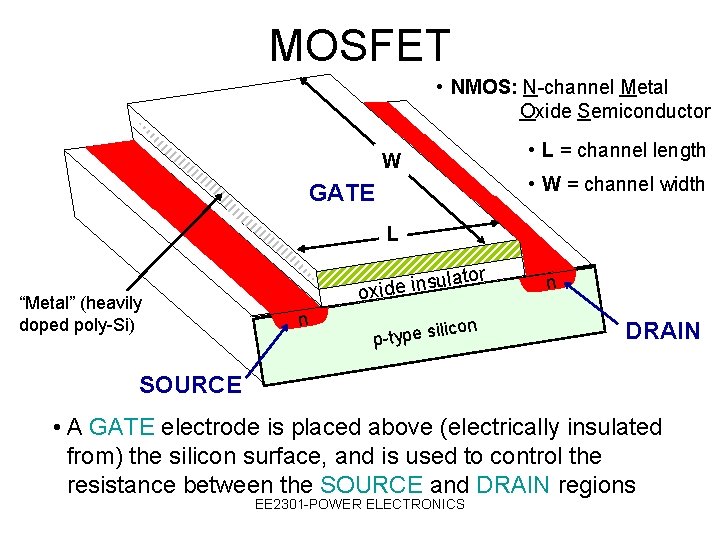 MOSFET

• NMOS: N-channel Metal Oxide Semiconductor

• L = channel length

• W = channel width

W

GATE

L

oxide insulator

"Metal" (heavily doped poly-Si)

n

n

p-type silicon

DRAIN

SOURCE

• A GATE electrode is placed above (electrically insulated from) the silicon surface, and is used to control the resistance between the SOURCE and DRAIN regions

EE2301-POWER ELECTRONICS